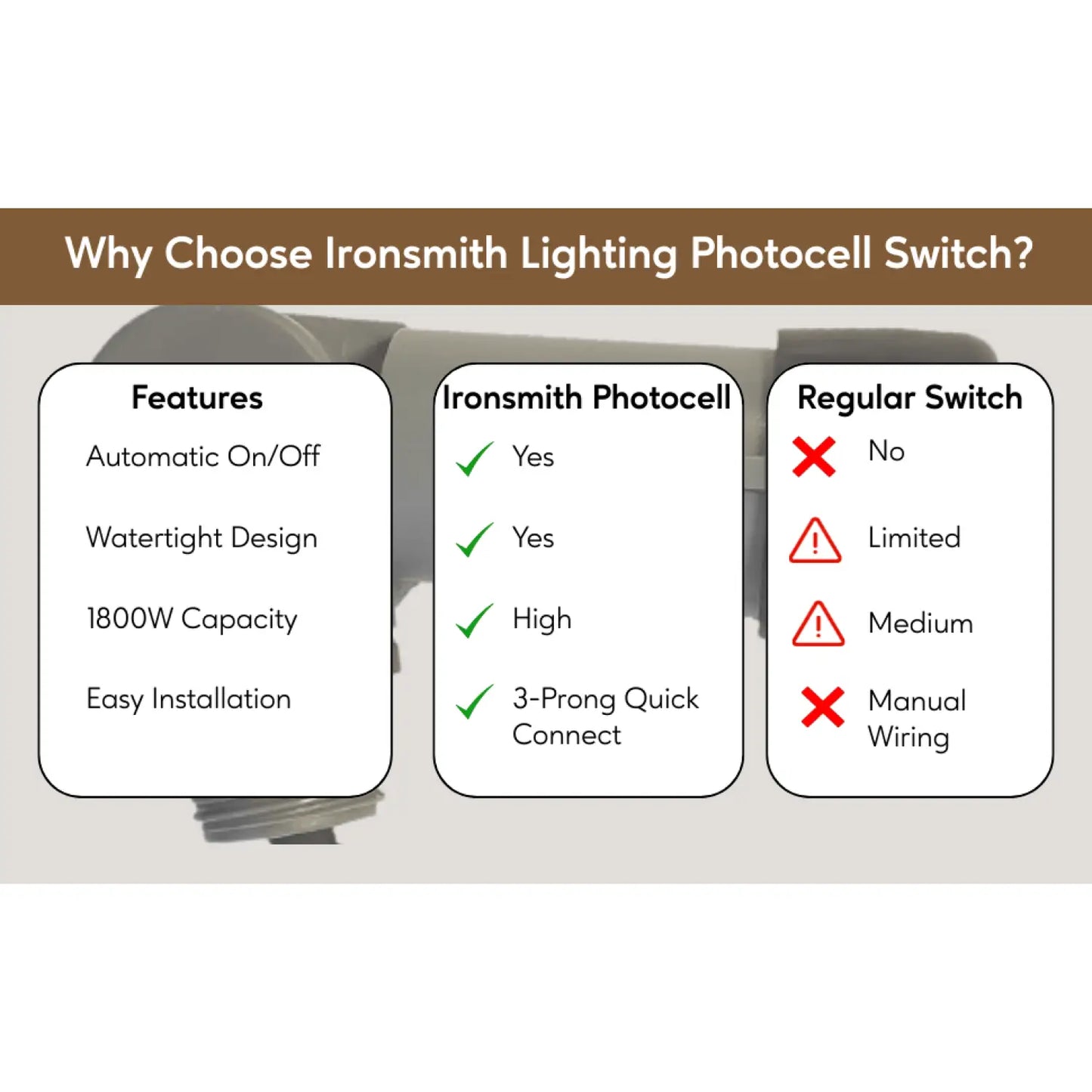 Why Choose Ironsmith Lighting Photocell Switch?

| Features | Ironsmith Photocell | Regular Switch |
|---|---|---|
| Automatic On/Off | Yes | No |
| Watertight Design | Yes | Limited |
| 1800W Capacity | High | Medium |
| Easy Installation | 3-Prong Quick Connect | Manual Wiring |